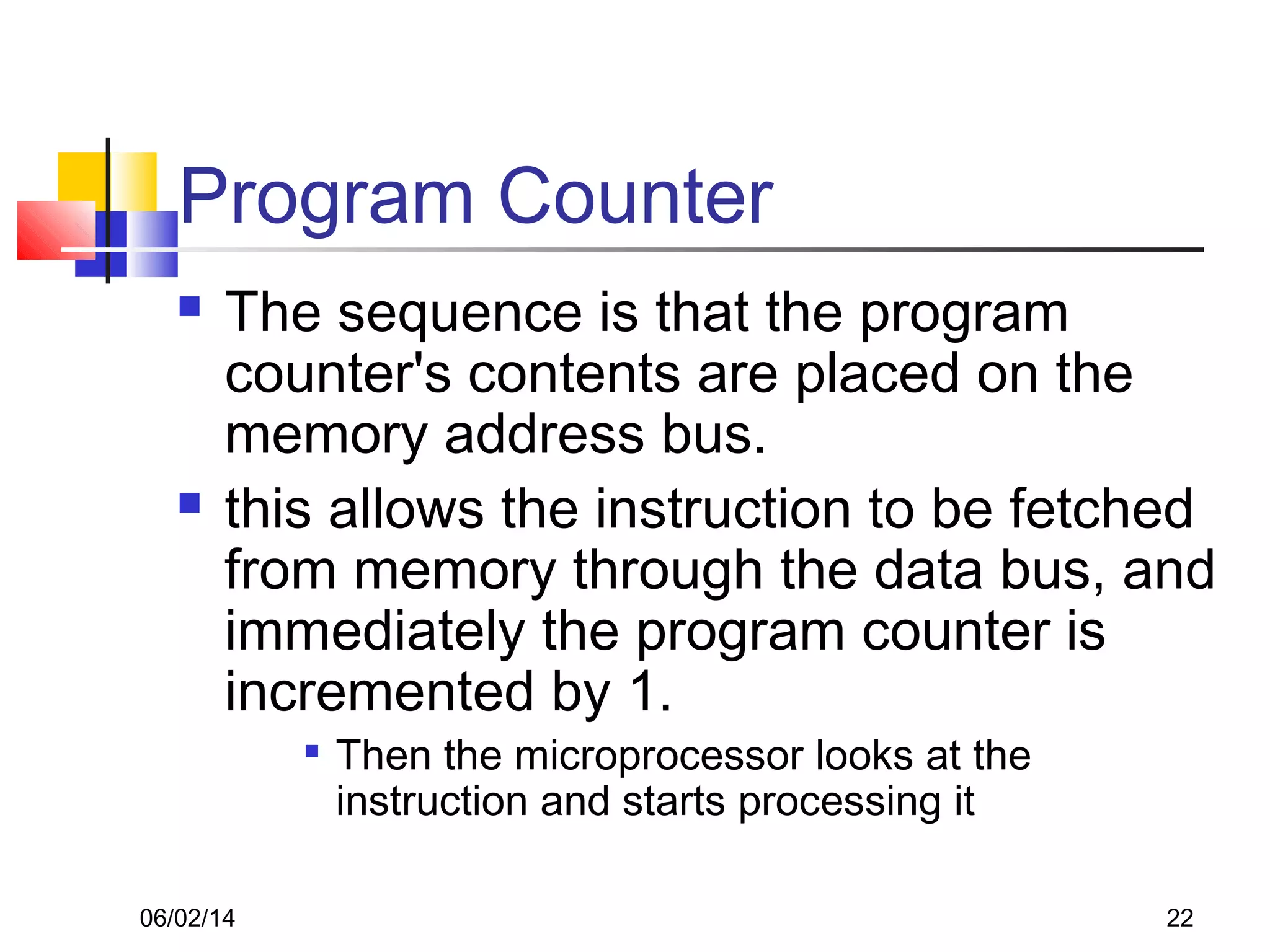 Program Counter

- The sequence is that the program counter's contents are placed on the memory address bus.
- this allows the instruction to be fetched from memory through the data bus, and immediately the program counter is incremented by 1.
  - Then the microprocessor looks at the instruction and starts processing it

06/02/14

22